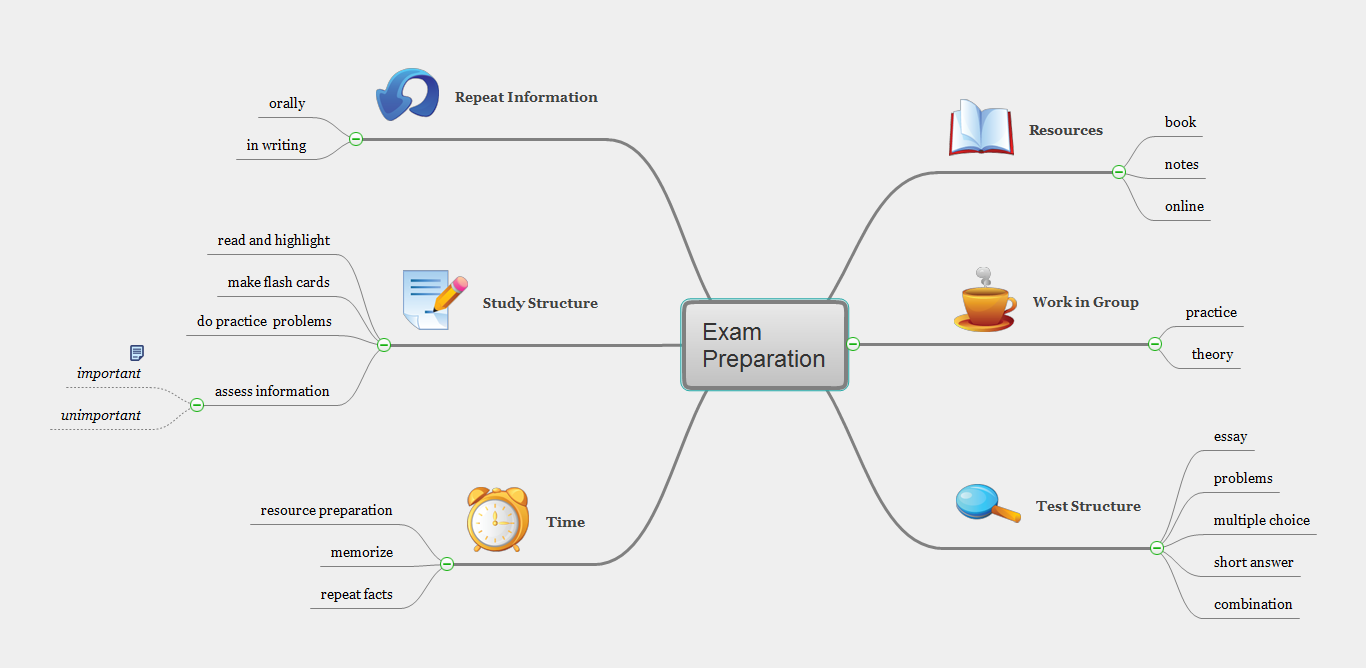 Exam Preparation

Repeat Information
orally
in writing

Study Structure
read and highlight
make flash cards
do practice problems
assess information
important
unimportant

Time
resource preparation
memorize
repeat facts

Resources
book
notes
online

Work in Group
practice
theory

Test Structure
essay
problems
multiple choice
short answer
combination